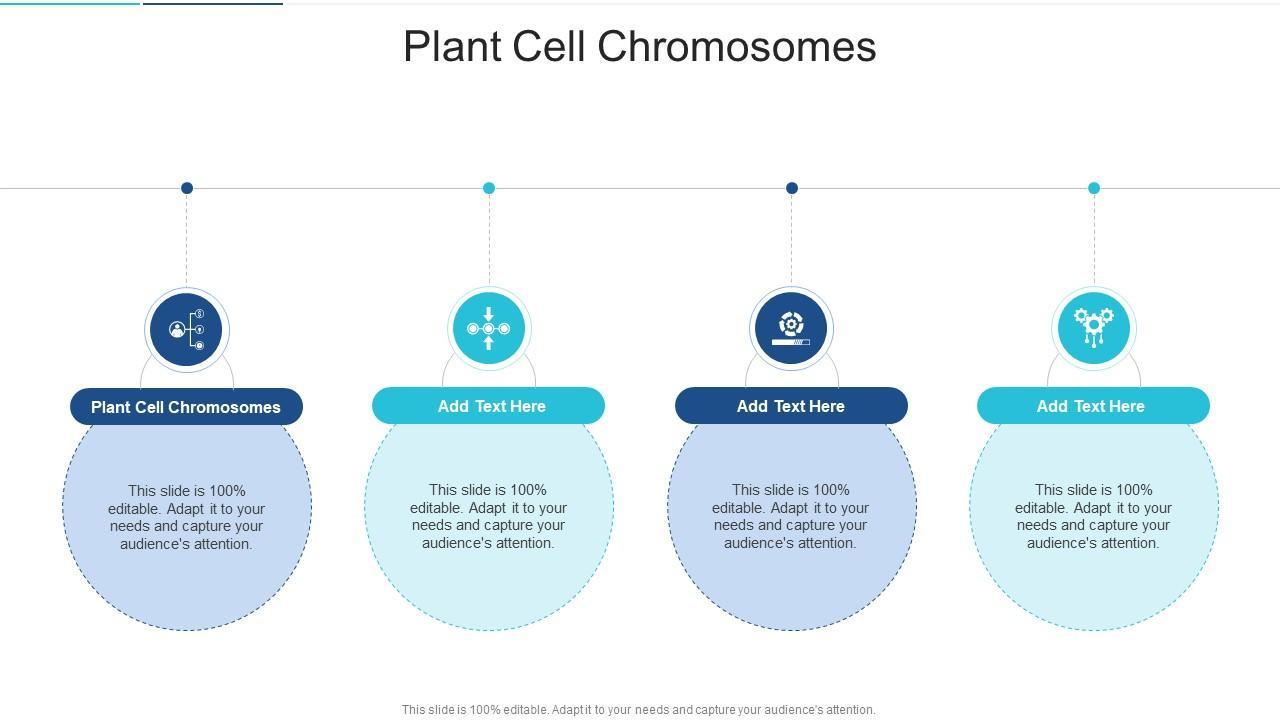 Plant Cell Chromosomes

Plant Cell Chromosomes

This slide is 100% editable. Adapt it to your needs and capture your audience's attention.

Add Text Here

This slide is 100% editable. Adapt it to your needs and capture your audience's attention.

Add Text Here

This slide is 100% editable. Adapt it to your needs and capture your audience's attention.

Add Text Here

This slide is 100% editable. Adapt it to your needs and capture your audience's attention.

This slide is 100% editable. Adapt it to your needs and capture your audience's attention.